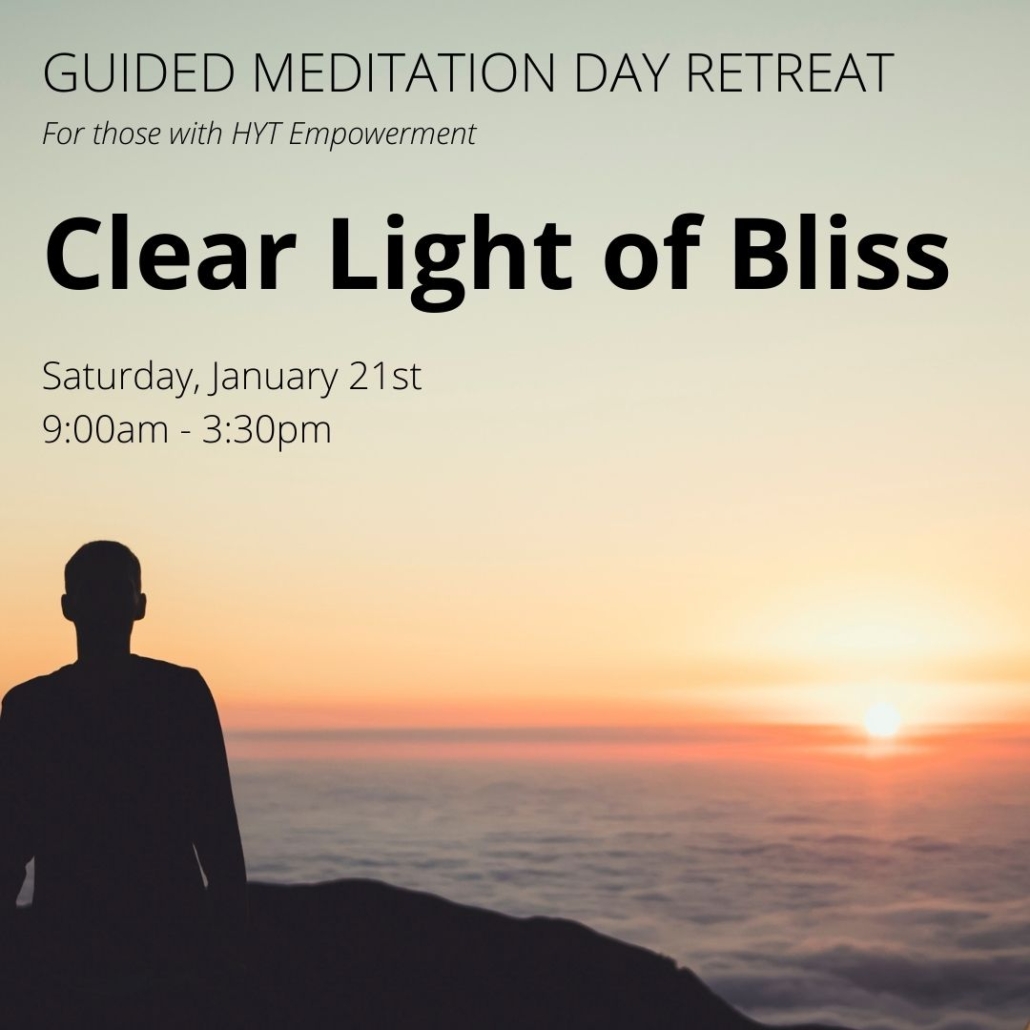 GUIDED MEDITATION DAY RETREAT

For those with HYT Empowerment

Clear Light of Bliss

Saturday, January 21st
9:00am - 3:30pm